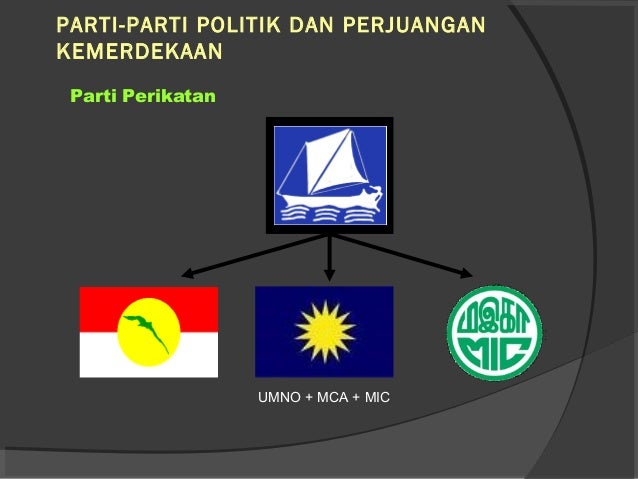 PARTI-PARTI POLITIK DAN PERJUANGAN KEMERDEKAAN

Parti Perikatan

மஇகா
MIC

UMNO + MCA + MIC